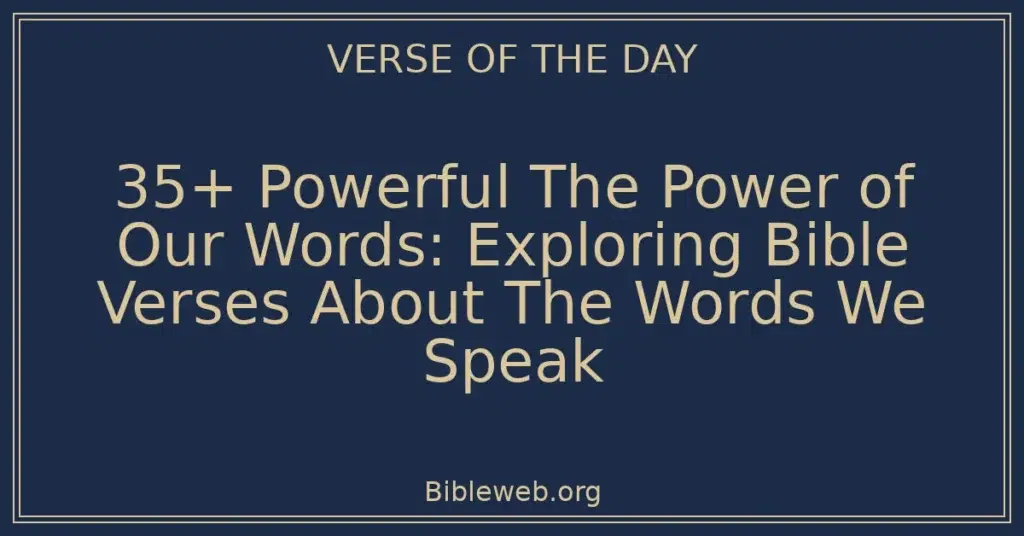 VERSE OF THE DAY

35+ Powerful The Power of Our Words: Exploring Bible Verses About The Words We Speak

Bibleweb.org